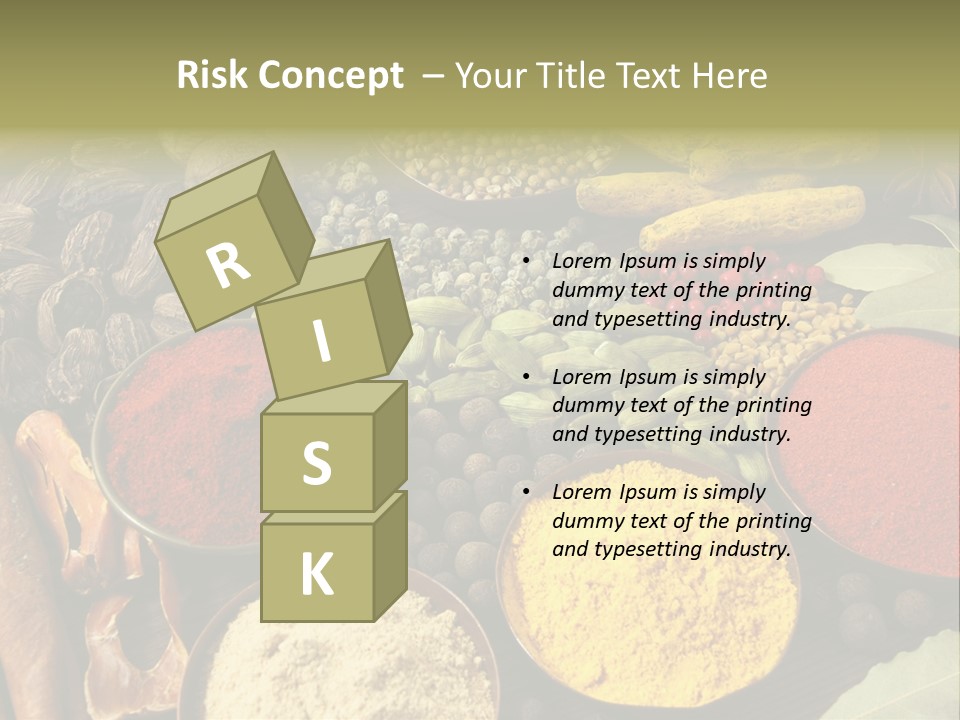 Risk Concept – Your Title Text Here

R

I

S

K

• Lorem Ipsum is simply dummy text of the printing and typesetting industry.

• Lorem Ipsum is simply dummy text of the printing and typesetting industry.

• Lorem Ipsum is simply dummy text of the printing and typesetting industry.